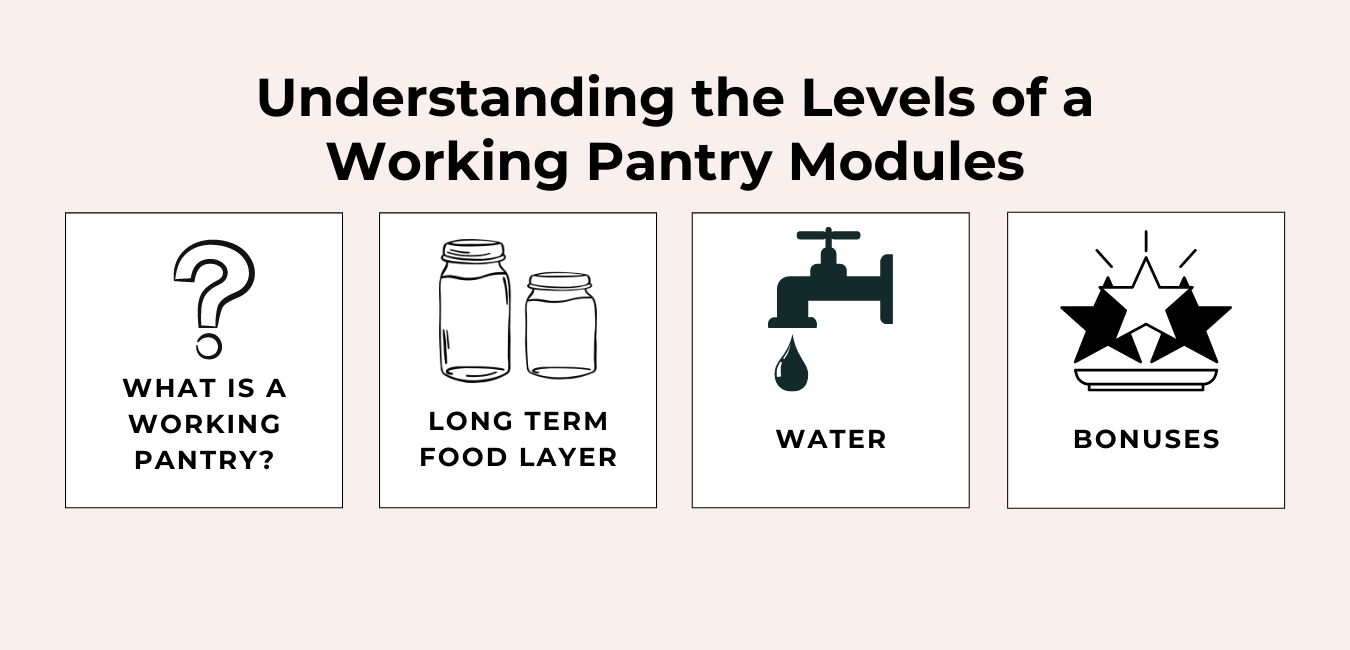 Understanding the Levels of a Working Pantry Modules

WHAT IS A WORKING PANTRY?

LONG TERM FOOD LAYER

WATER

BONUSES